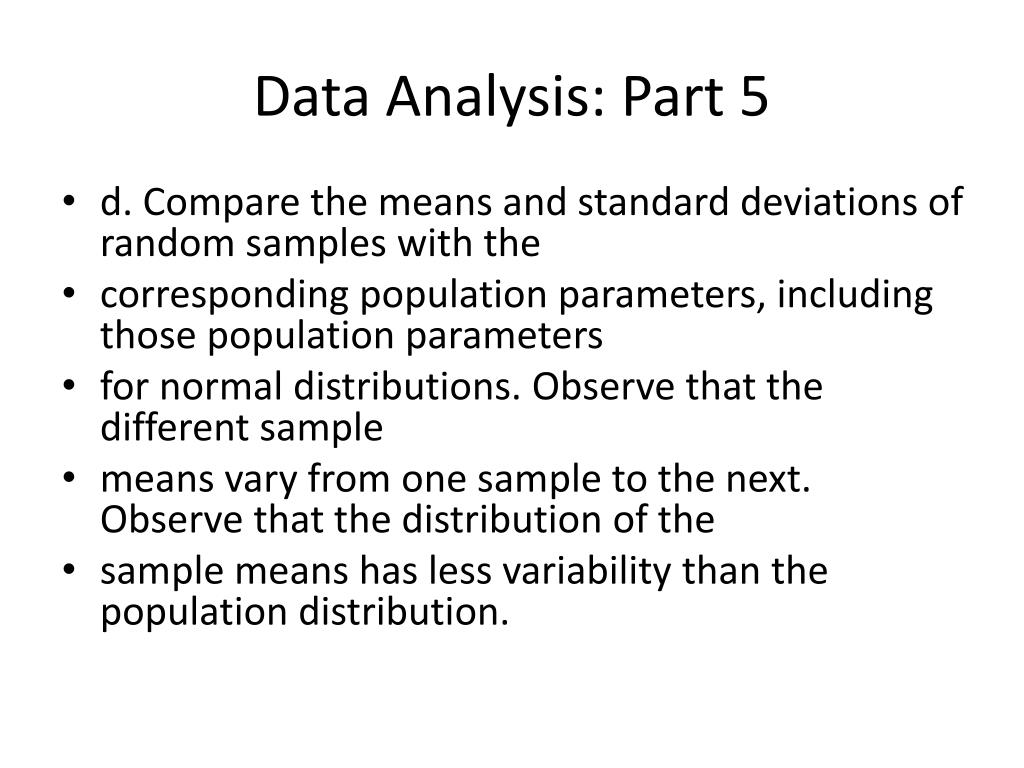 Data Analysis: Part 5

• d. Compare the means and standard deviations of random samples with the
• corresponding population parameters, including those population parameters
• for normal distributions. Observe that the different sample
• means vary from one sample to the next. Observe that the distribution of the
• sample means has less variability than the population distribution.